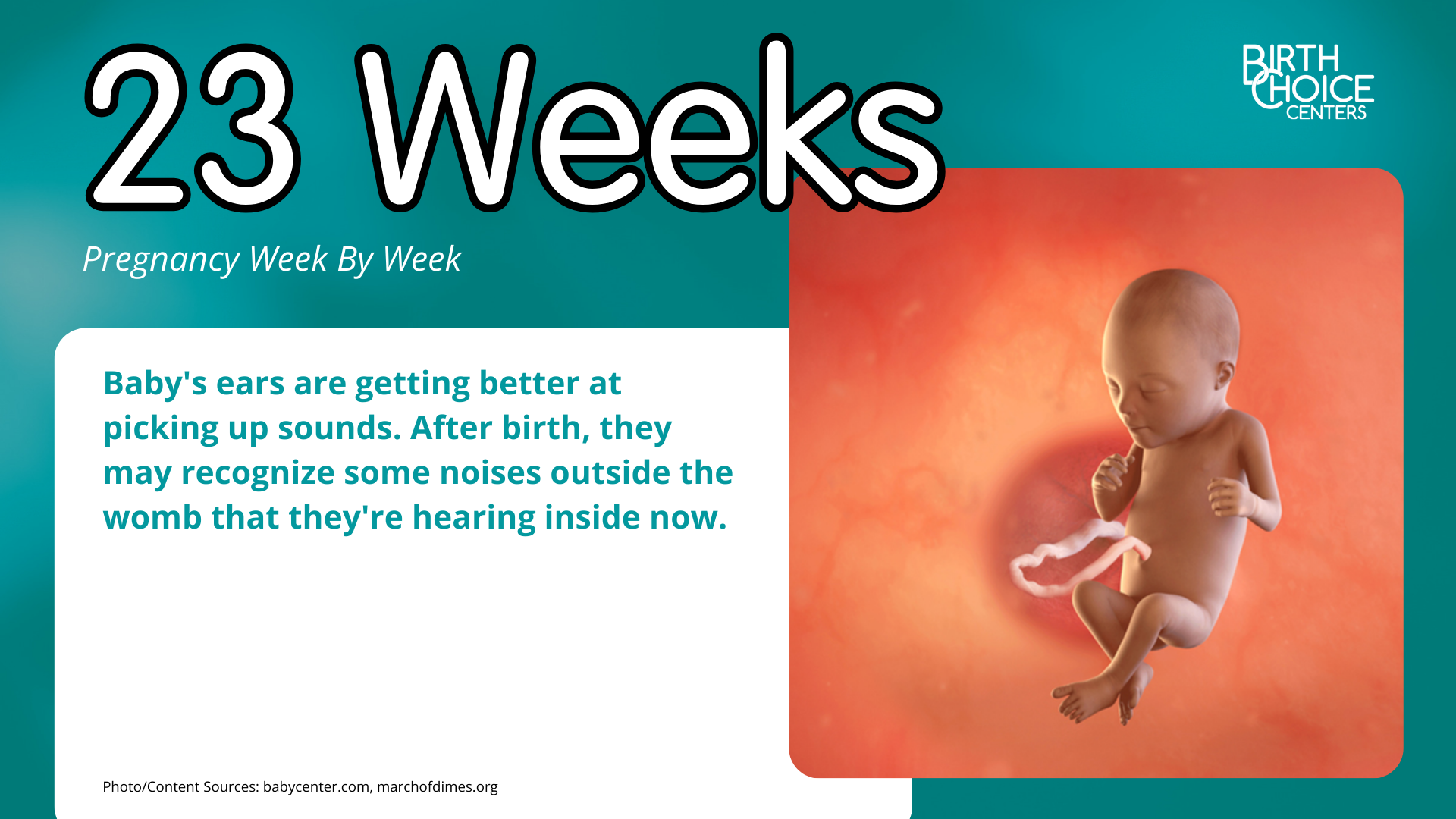 23 Weeks

BIRTH CHOICE CENTERS

Pregnancy Week By Week

Baby's ears are getting better at picking up sounds. After birth, they may recognize some noises outside the womb that they're hearing inside now.

Photo/Content Sources: babycenter.com, marchofdimes.org